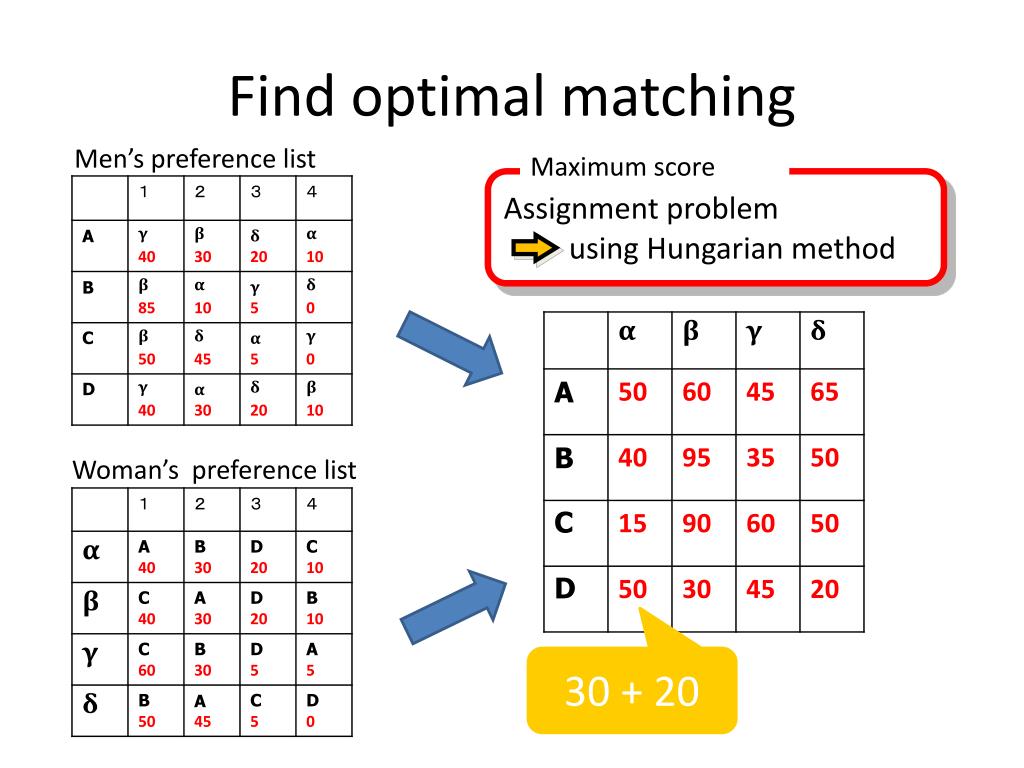 Find optimal matching

Men's preference list

| | 1 | 2 | 3 | 4 |
|---|---|---|---|---|
| A | γ 40 | β 30 | δ 20 | α 10 |
| B | β 85 | α 10 | γ 5 | δ 0 |
| C | β 50 | δ 45 | α 5 | γ 0 |
| D | γ 40 | α 30 | δ 20 | β 10 |

Woman's preference list

| | 1 | 2 | 3 | 4 |
|---|---|---|---|---|
| α | A 40 | B 30 | D 20 | C 10 |
| β | C 40 | A 30 | D 20 | B 10 |
| γ | C 60 | B 30 | D 5 | A 5 |
| δ | B 50 | A 45 | C 5 | D 0 |

Maximum score

Assignment problem

using Hungarian method

| | α | β | γ | δ |
|---|---|---|---|---|
| A | 50 | 60 | 45 | 65 |
| B | 40 | 95 | 35 | 50 |
| C | 15 | 90 | 60 | 50 |
| D | 50 | 30 | 45 | 20 |

30 + 20